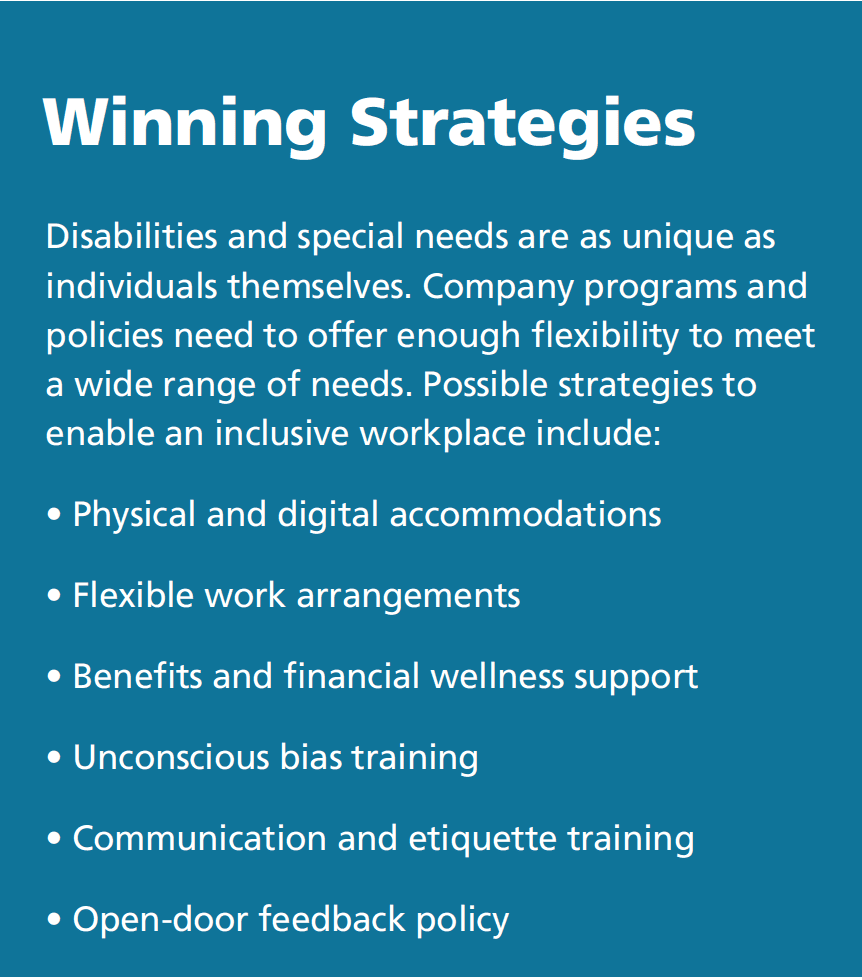 Winning Strategies

Disabilities and special needs are as unique as individuals themselves. Company programs and policies need to offer enough flexibility to meet a wide range of needs. Possible strategies to enable an inclusive workplace include:

• Physical and digital accommodations

• Flexible work arrangements

• Benefits and financial wellness support

• Unconscious bias training

• Communication and etiquette training

• Open-door feedback policy